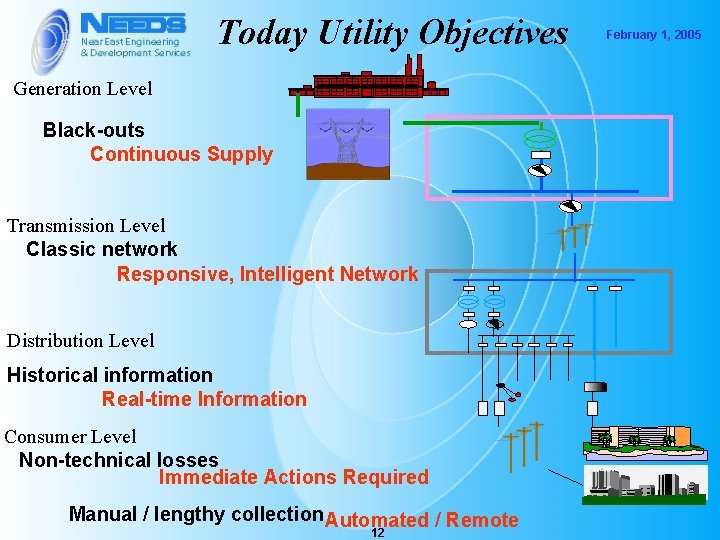 NEEDS
Near East Engineering & Development Services

Today Utility Objectives

February 1, 2005

Generation Level
Black-outs
Continuous Supply

Transmission Level
Classic network
Responsive, Intelligent Network

Distribution Level
Historical information
Real-time Information

Consumer Level
Non-technical losses
Immediate Actions Required

Manual / lengthy collection
Automated / Remote

12